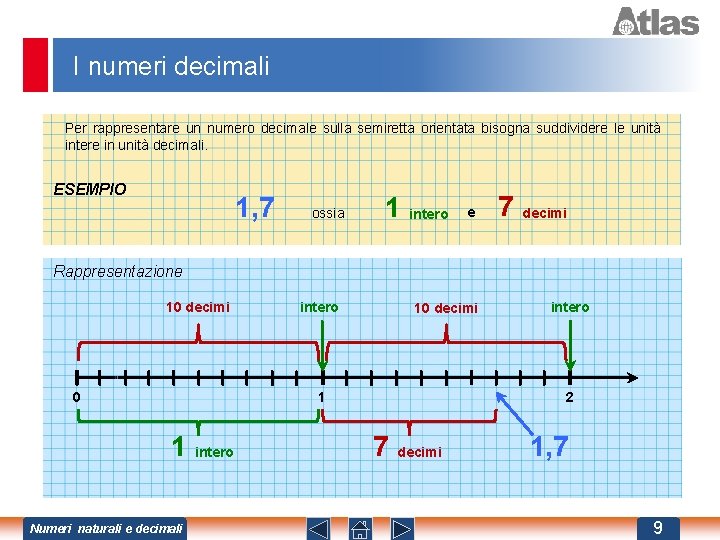 Atlas

I numeri decimali

Per rappresentare un numero decimale sulla semiretta orientata bisogna suddividere le unità intere in unità decimali.

ESEMPIO

1,7 ossia 1 intero e 7 decimi

Rappresentazione

10 decimi intero 10 decimi intero

0 1 2

1 intero 7 decimi 1,7

Numeri naturali e decimali

9